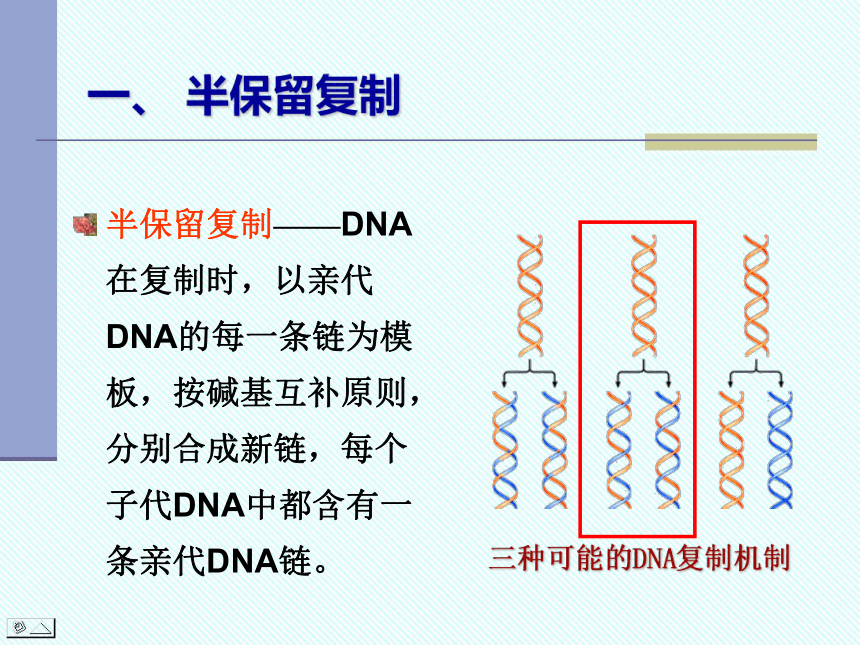 一、 半保留复制

半保留复制——DNA在复制时，以亲代DNA的每一条链为模板，按碱基互补原则，分别合成新链，每个子代DNA中都含有一条亲代DNA链。

三种可能的DNA复制机制